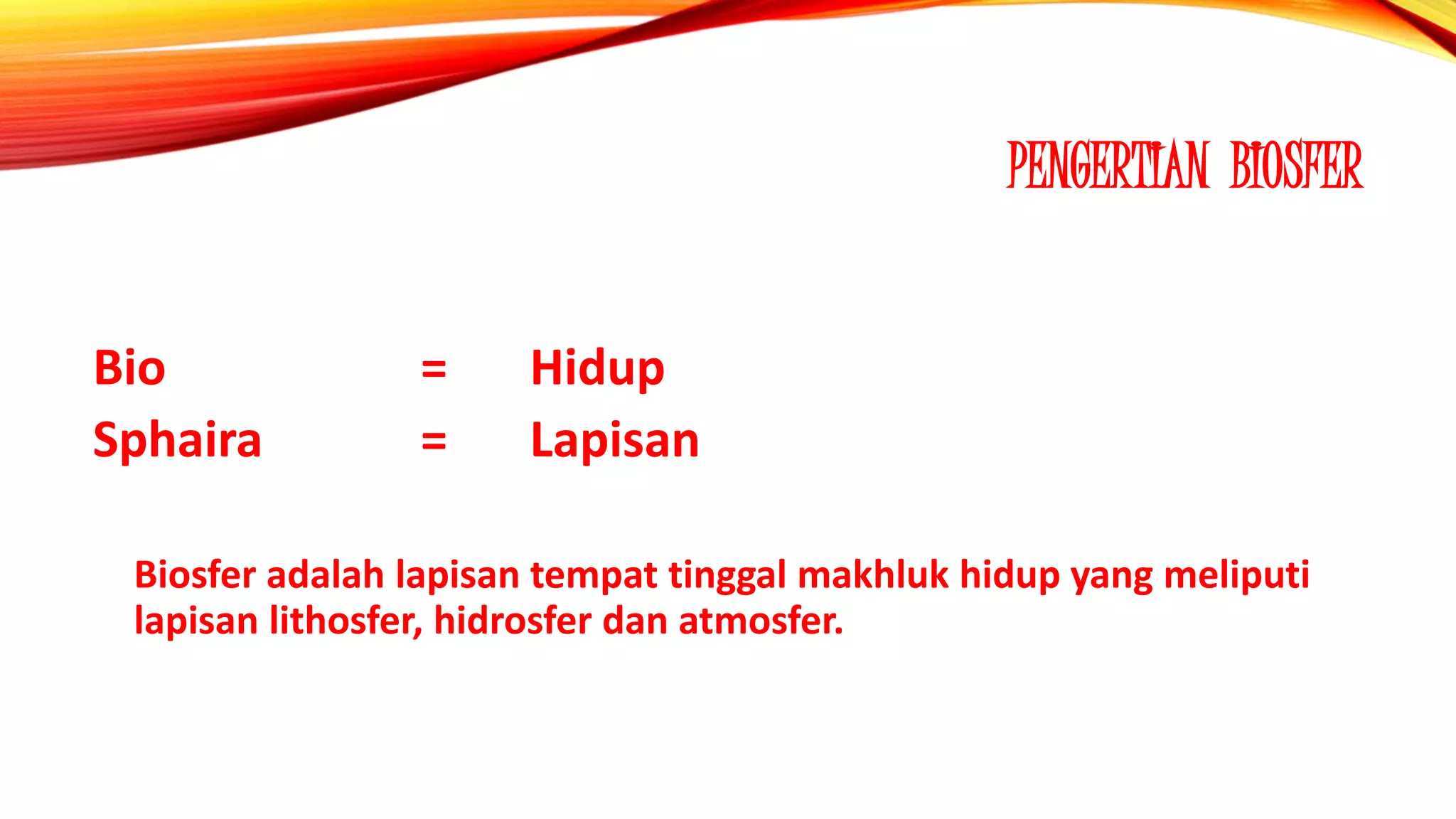 PENGERTIAN BIOSFER

Bio = Hidup
Sphaira = Lapisan

Biosfer adalah lapisan tempat tinggal makhluk hidup yang meliputi lapisan lithosfer, hidrosfer dan atmosfer.